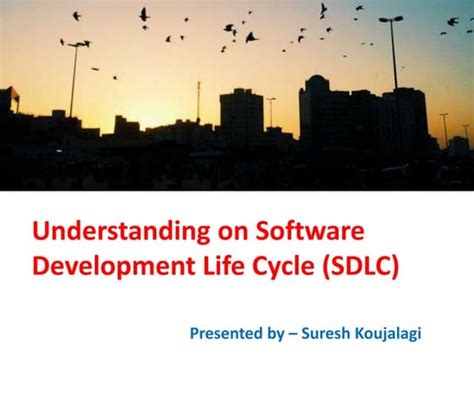 Understanding on Software Development Life Cycle (SDLC)

Presented by – Suresh Koujalagi